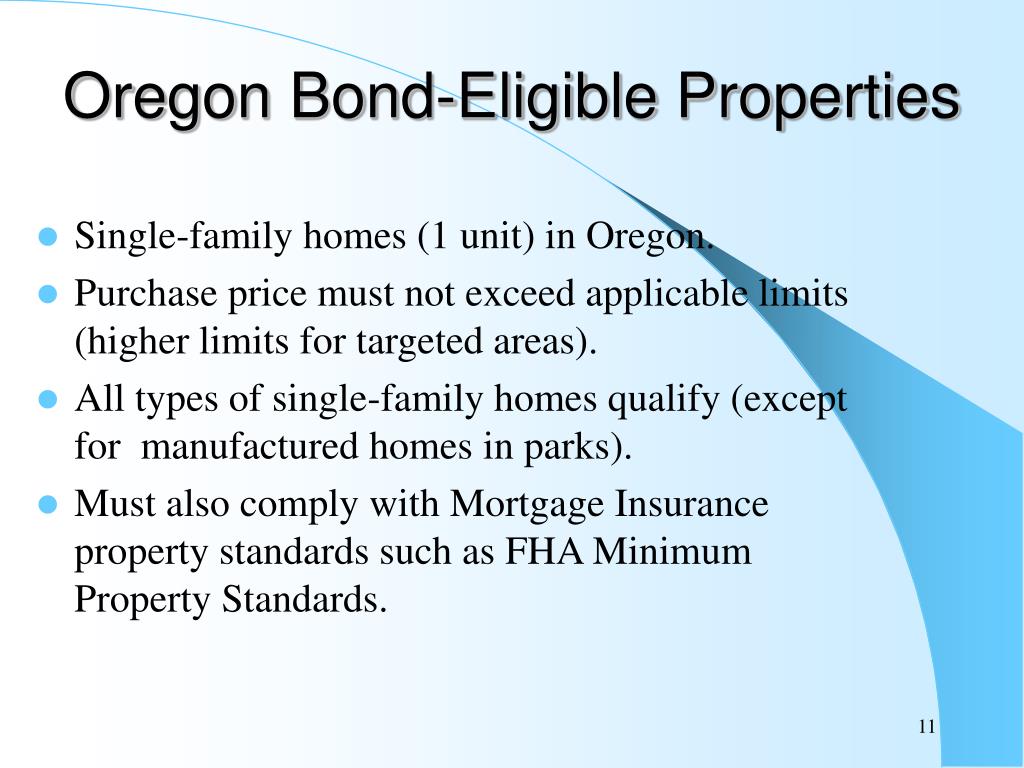 Oregon Bond-Eligible Properties

- Single-family homes (1 unit) in Oregon.
- Purchase price must not exceed applicable limits (higher limits for targeted areas).
- All types of single-family homes qualify (except for manufactured homes in parks).
- Must also comply with Mortgage Insurance property standards such as FHA Minimum Property Standards.

11